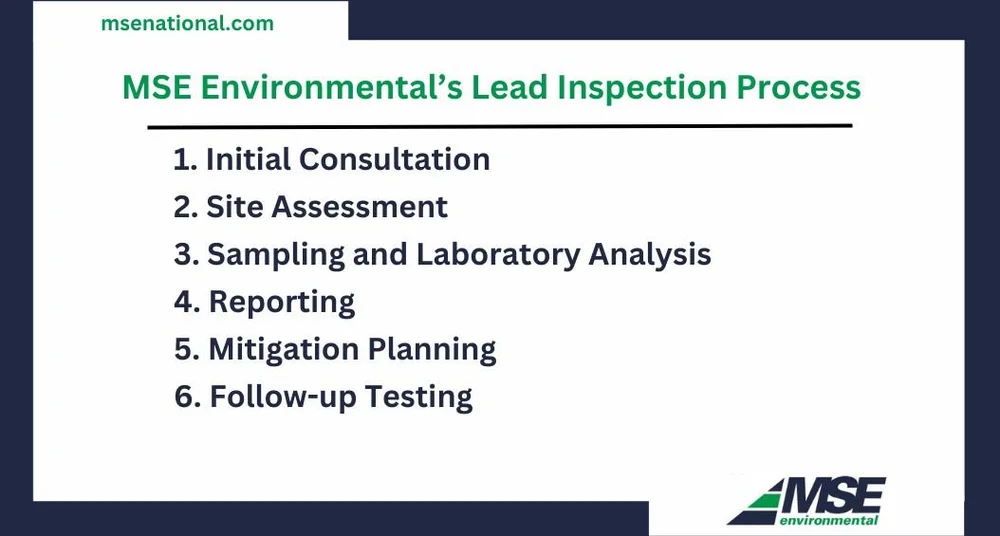 msenational.com

MSE Environmental's Lead Inspection Process

1. Initial Consultation
2. Site Assessment
3. Sampling and Laboratory Analysis
4. Reporting
5. Mitigation Planning
6. Follow-up Testing

MSE
environmental